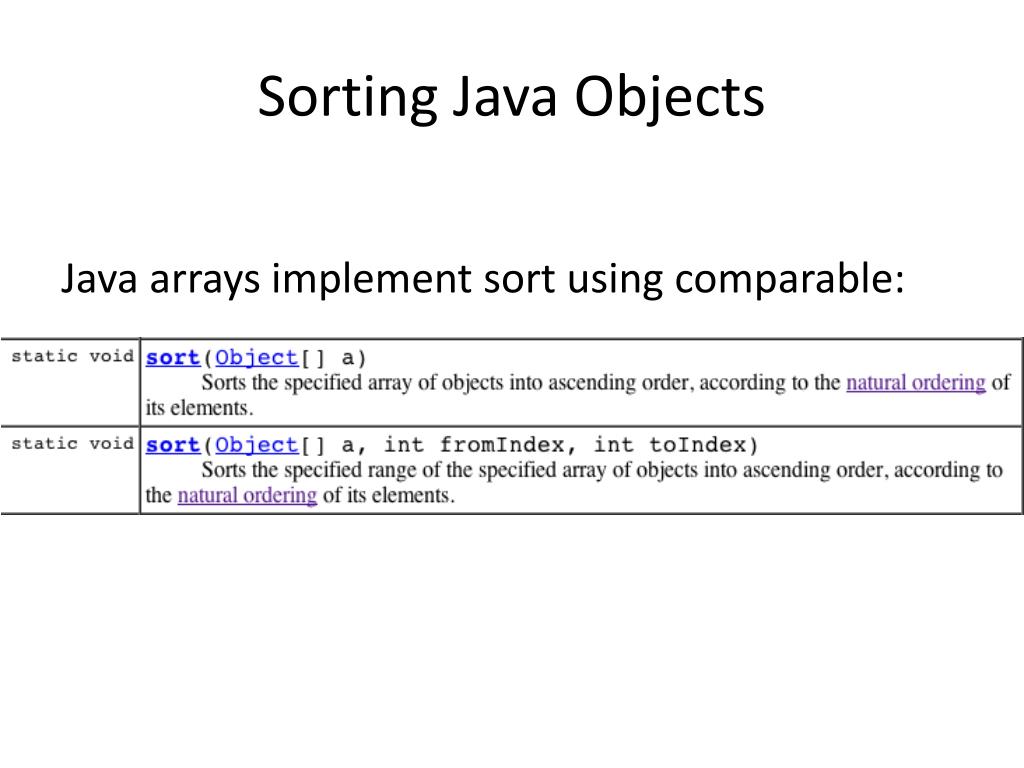 Sorting Java Objects

Java arrays implement sort using comparable:

| static void | sort(Object[] a) Sorts the specified array of objects into ascending order, according to the natural ordering of its elements. |
|---|---|
| static void | sort(Object[] a, int fromIndex, int toIndex) Sorts the specified range of the specified array of objects into ascending order, according to the natural ordering of its elements. |